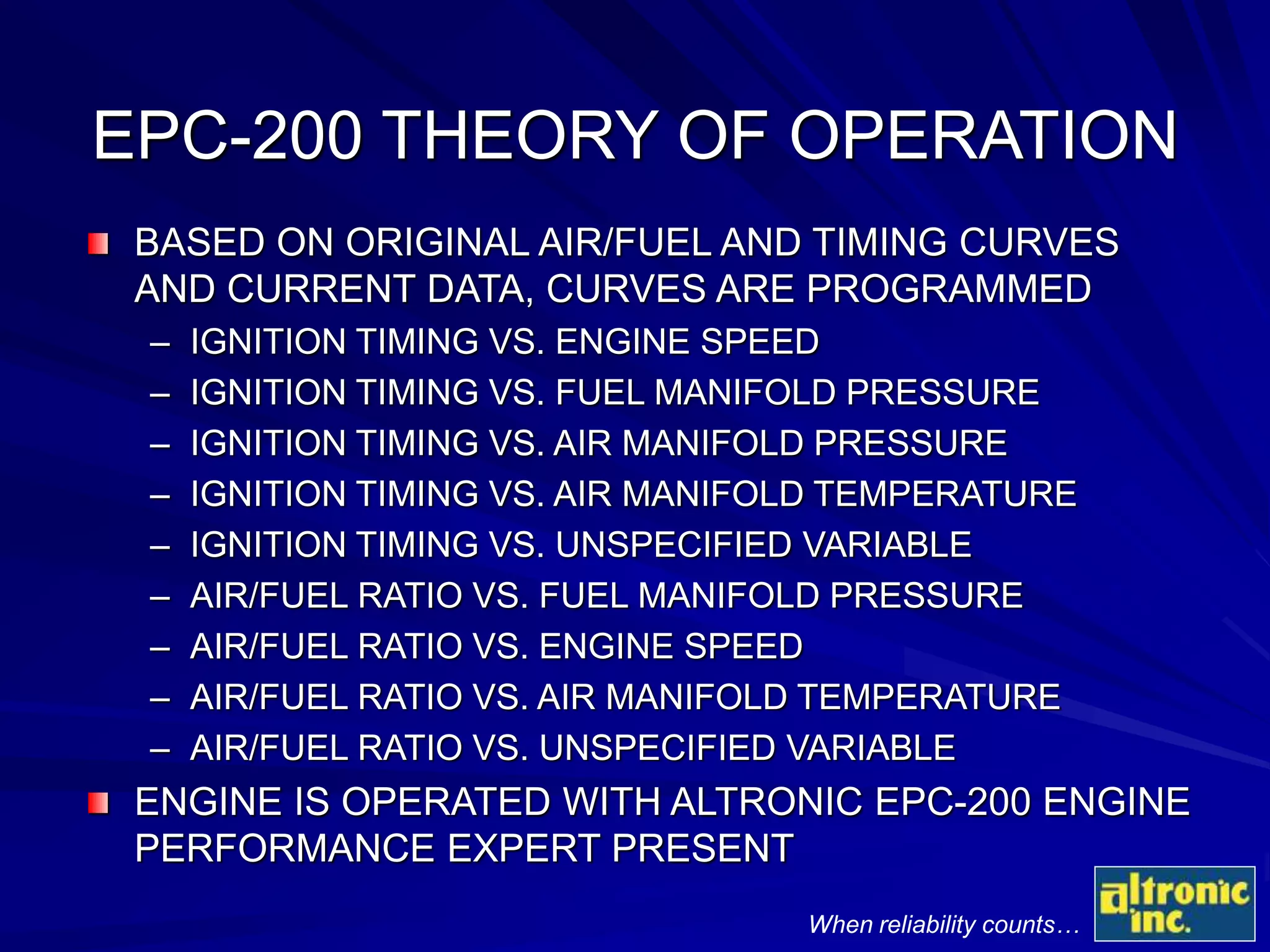 EPC-200 THEORY OF OPERATION

BASED ON ORIGINAL AIR/FUEL AND TIMING CURVES AND CURRENT DATA, CURVES ARE PROGRAMMED

– IGNITION TIMING VS. ENGINE SPEED
– IGNITION TIMING VS. FUEL MANIFOLD PRESSURE
– IGNITION TIMING VS. AIR MANIFOLD PRESSURE
– IGNITION TIMING VS. AIR MANIFOLD TEMPERATURE
– IGNITION TIMING VS. UNSPECIFIED VARIABLE
– AIR/FUEL RATIO VS. FUEL MANIFOLD PRESSURE
– AIR/FUEL RATIO VS. ENGINE SPEED
– AIR/FUEL RATIO VS. AIR MANIFOLD TEMPERATURE
– AIR/FUEL RATIO VS. UNSPECIFIED VARIABLE

ENGINE IS OPERATED WITH ALTRONIC EPC-200 ENGINE PERFORMANCE EXPERT PRESENT

When reliability counts…

altronic inc.